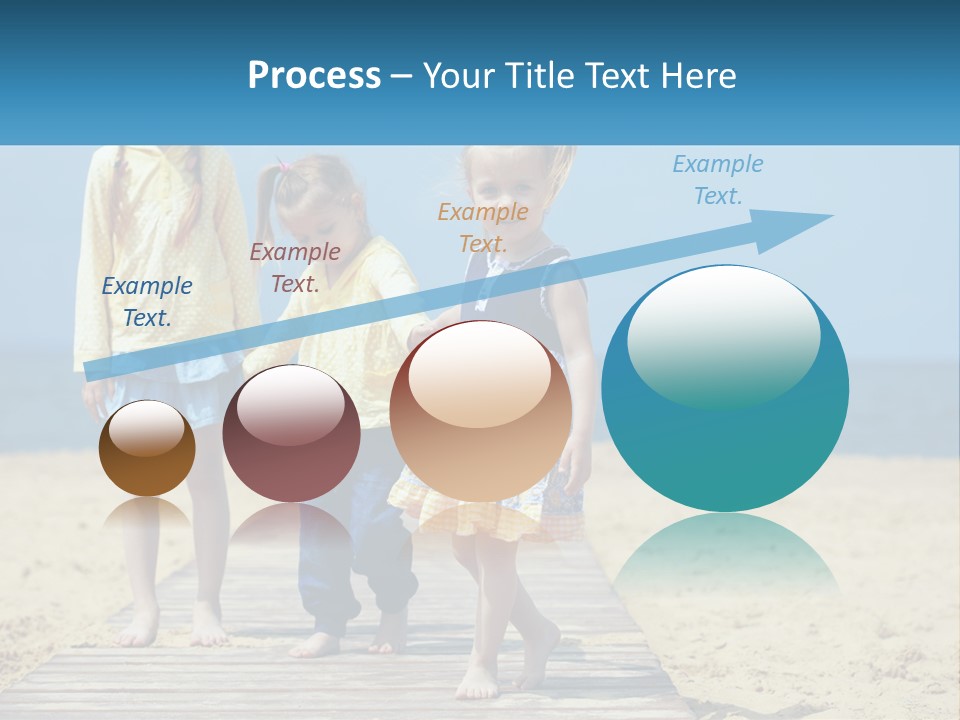 Process – Your Title Text Here

Example Text.

Example Text.

Example Text.

Example Text.